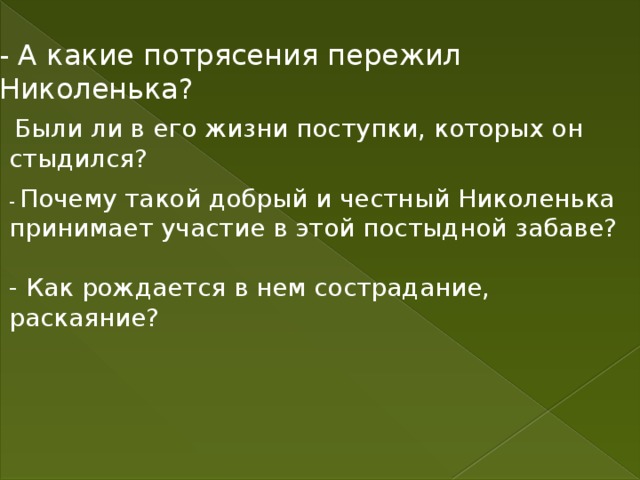 - А какие потрясения пережил Николенька?

Были ли в его жизни поступки, которых он стыдился?

- Почему такой добрый и честный Николенька принимает участие в этой постыдной забаве?

- Как рождается в нем сострадание, раскаяние?